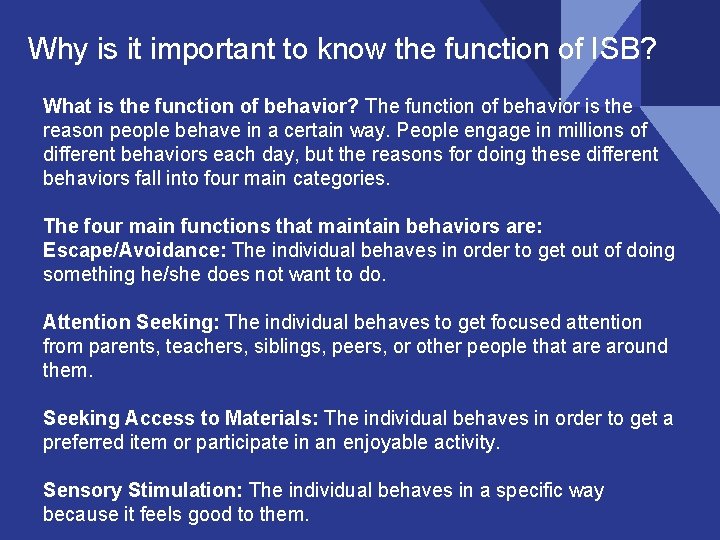 Why is it important to know the function of ISB?

What is the function of behavior? The function of behavior is the reason people behave in a certain way. People engage in millions of different behaviors each day, but the reasons for doing these different behaviors fall into four main categories.

The four main functions that maintain behaviors are:
Escape/Avoidance: The individual behaves in order to get out of doing something he/she does not want to do.

Attention Seeking: The individual behaves to get focused attention from parents, teachers, siblings, peers, or other people that are around them.

Seeking Access to Materials: The individual behaves in order to get a preferred item or participate in an enjoyable activity.

Sensory Stimulation: The individual behaves in a specific way because it feels good to them.